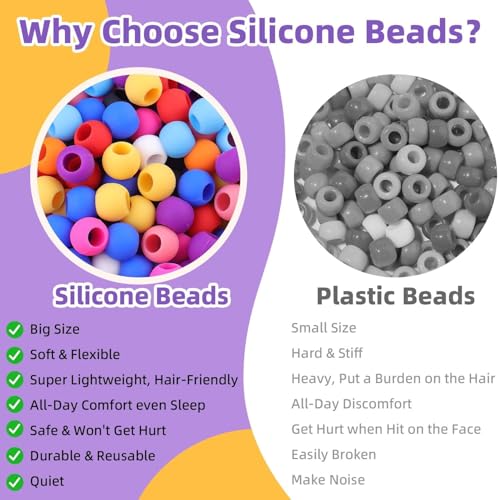 Why Choose Silicone Beads?

Silicone Beads

Big Size
Soft & Flexible
Super Lightweight, Hair-Friendly
All-Day Comfort even Sleep
Safe & Won't Get Hurt
Durable & Reusable
Quiet

Plastic Beads

Small Size
Hard & Stiff
Heavy, Put a Burden on the Hair
All-Day Discomfort
Get Hurt when Hit on the Face
Easily Broken
Make Noise